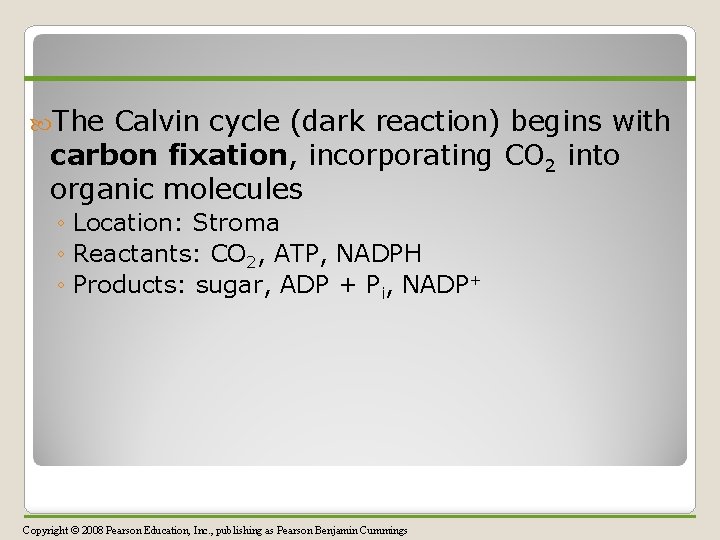 The Calvin cycle (dark reaction) begins with **carbon fixation**, incorporating $CO_2$ into organic molecules

◦ Location: Stroma
◦ Reactants: $CO_2$, ATP, NADPH
◦ Products: sugar, ADP + $P_i$, $NADP^+$

Copyright © 2008 Pearson Education, Inc., publishing as Pearson Benjamin Cummings